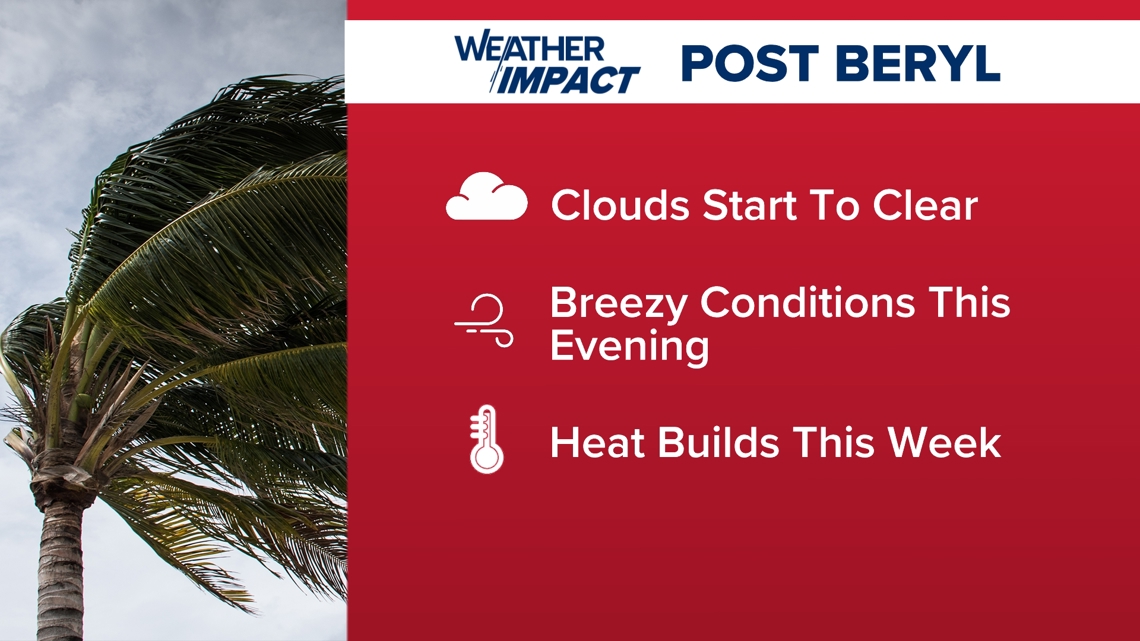 WEATHER IMPACT POST BERYL

Clouds Start To Clear

Breezy Conditions This Evening

Heat Builds This Week